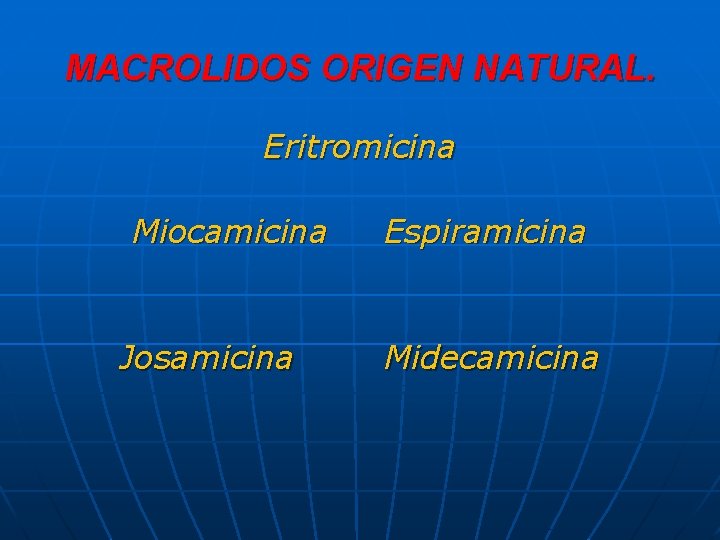 MACROLIDOS ORIGEN NATURAL.

Eritromicina

Miocamicina Espiramicina

Josamicina Midecamicina